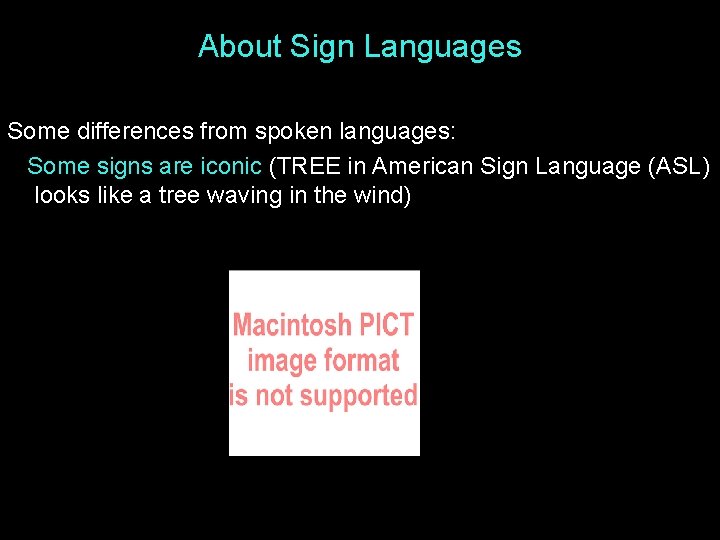 About Sign Languages

Some differences from spoken languages:

Some signs are iconic (TREE in American Sign Language (ASL) looks like a tree waving in the wind)

Macintosh PICT image format is not supported